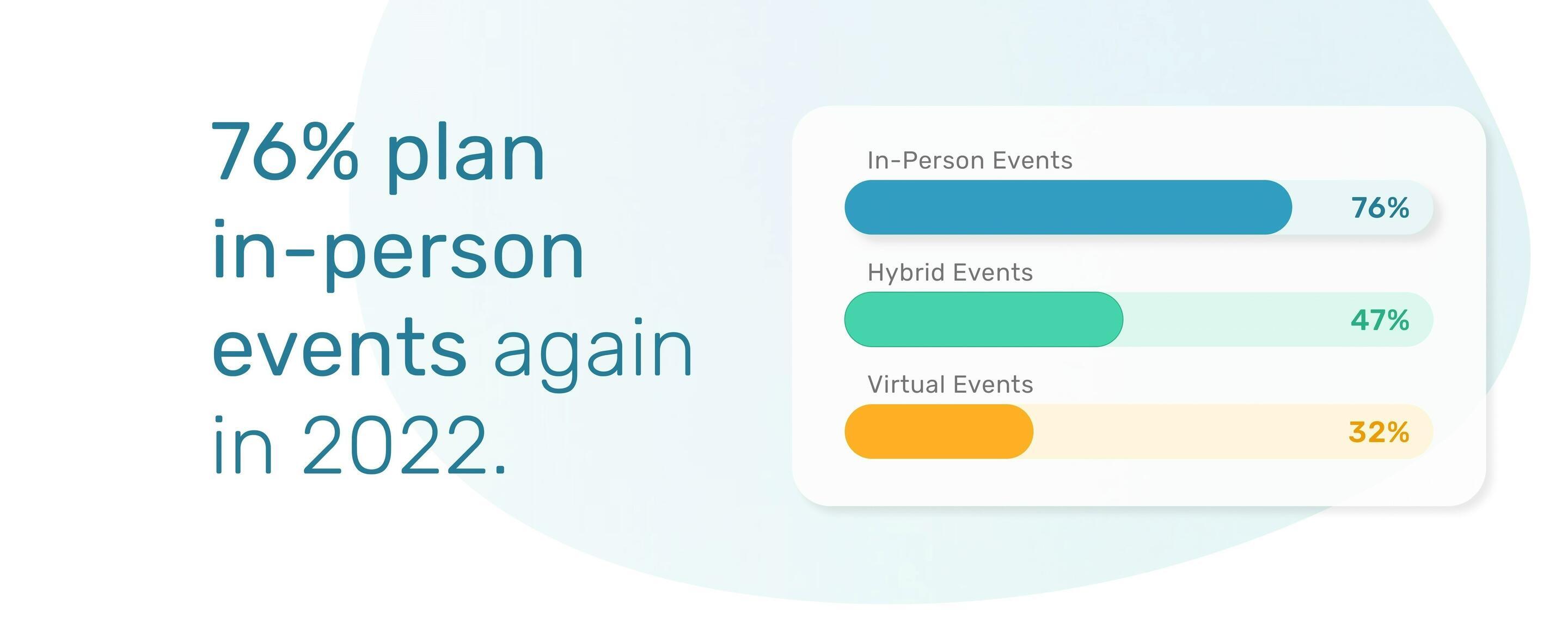 76% plan in-person events again in 2022.

In-Person Events
76%

Hybrid Events
47%

Virtual Events
32%